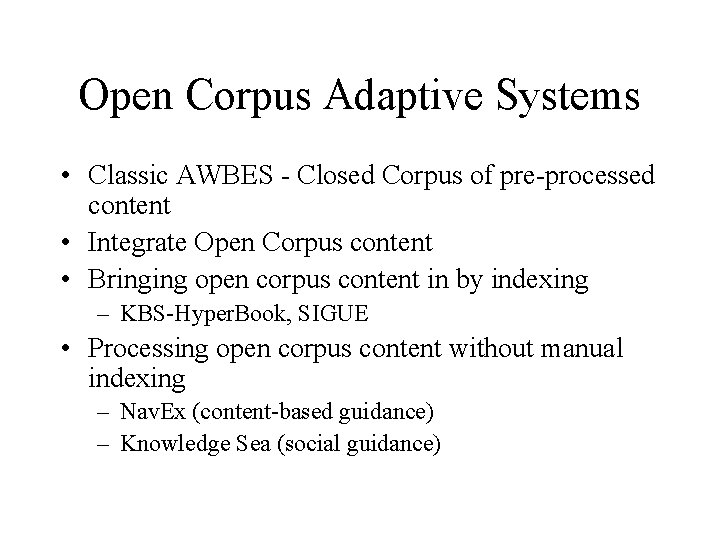 Open Corpus Adaptive Systems

• Classic AWBES - Closed Corpus of pre-processed content
• Integrate Open Corpus content
• Bringing open corpus content in by indexing
 – KBS-HyperBook, SIGUE
• Processing open corpus content without manual indexing
 – NavEx (content-based guidance)
 – Knowledge Sea (social guidance)